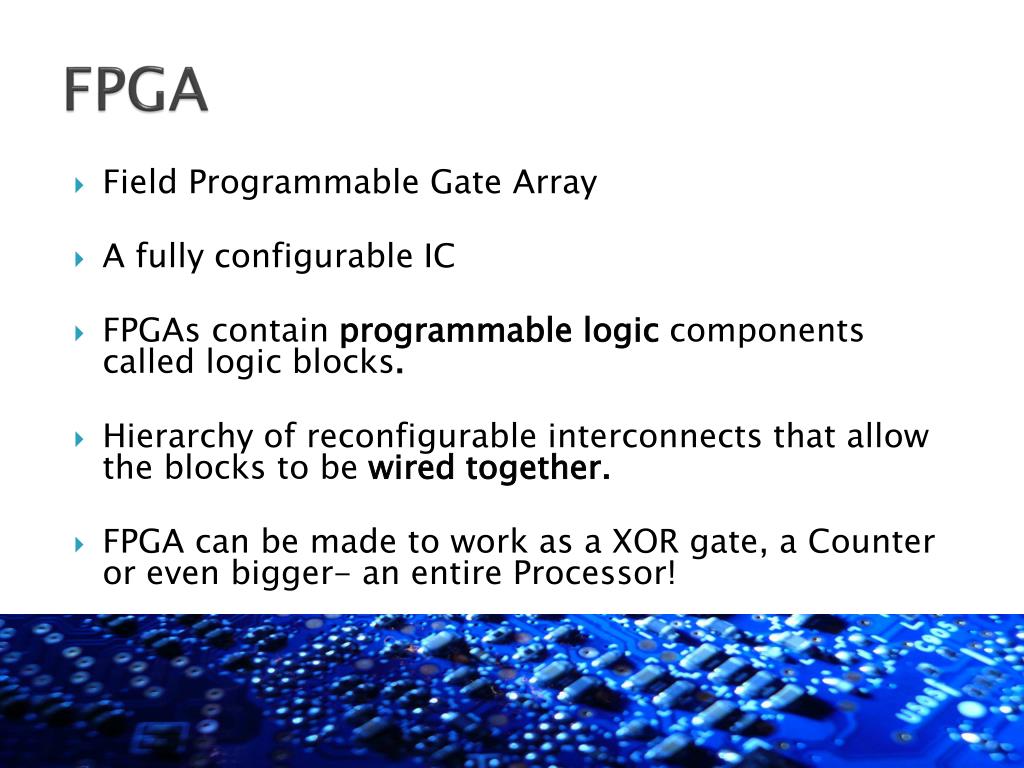 FPGA

Field Programmable Gate Array

A fully configurable IC

FPGAs contain programmable logic components called logic blocks.

Hierarchy of reconfigurable interconnects that allow the blocks to be wired together.

FPGA can be made to work as a XOR gate, a Counter or even bigger- an entire Processor!